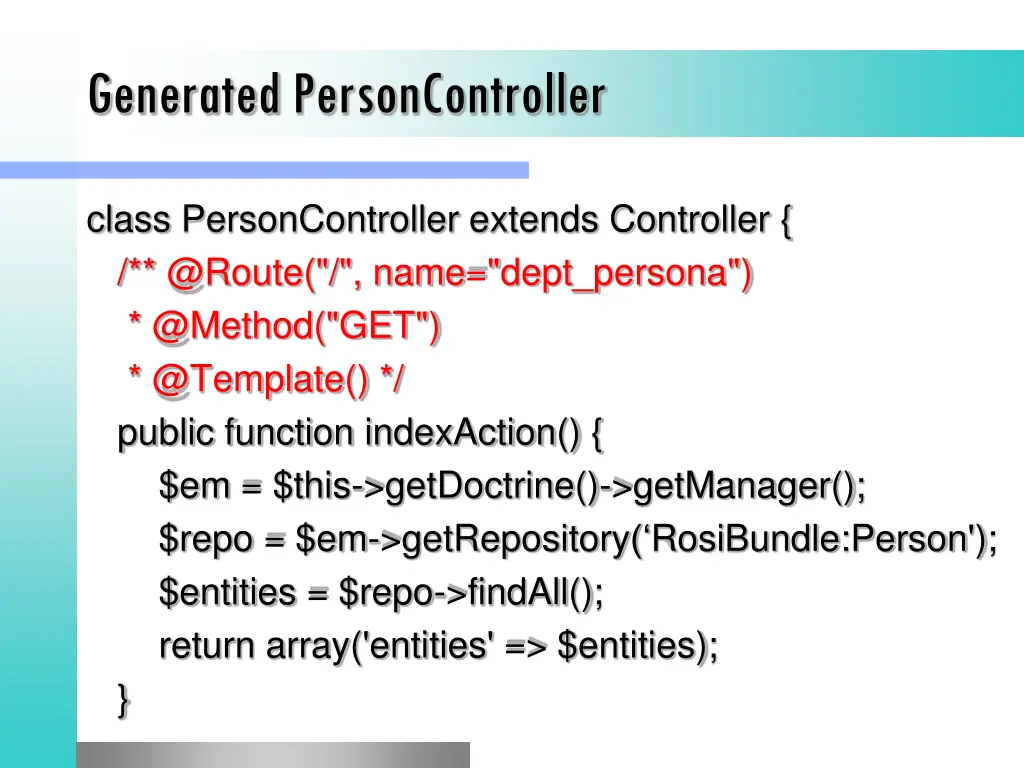 Generated PersonController

class PersonController extends Controller {
/** @Route("/", name="dept_persona")
* @Method("GET")
* @Template() */
public function indexAction() {
$em = $this->getDoctrine()->getManager();
$repo = $em->getRepository(‘RosiBundle:Person');
$entities = $repo->findAll();
return array('entities' => $entities);
}